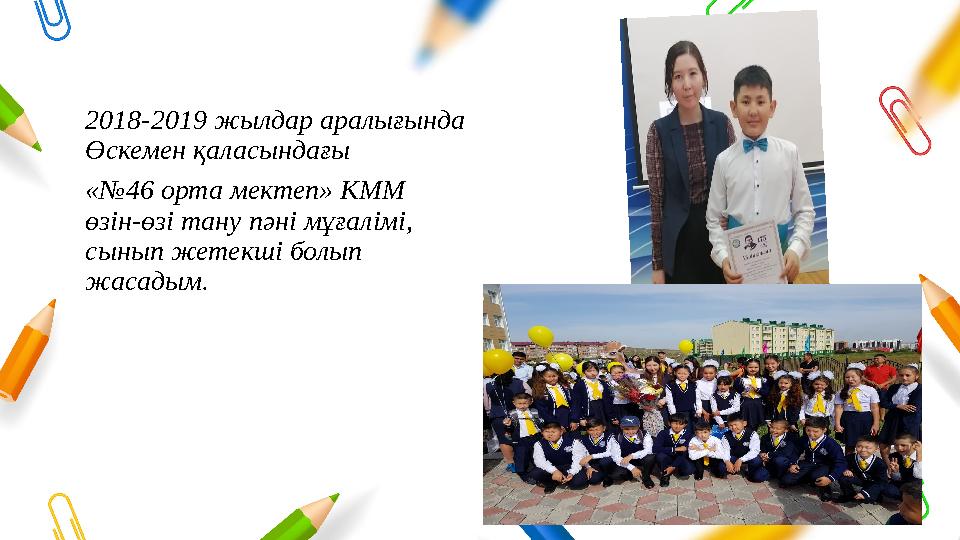 2018-2019 жылдар аралығында Өскемен қаласындағы

«№46 орта мектеп» КММ өзін-өзі тану пәні мұғалімі, сынып жетекші болып жасадым.